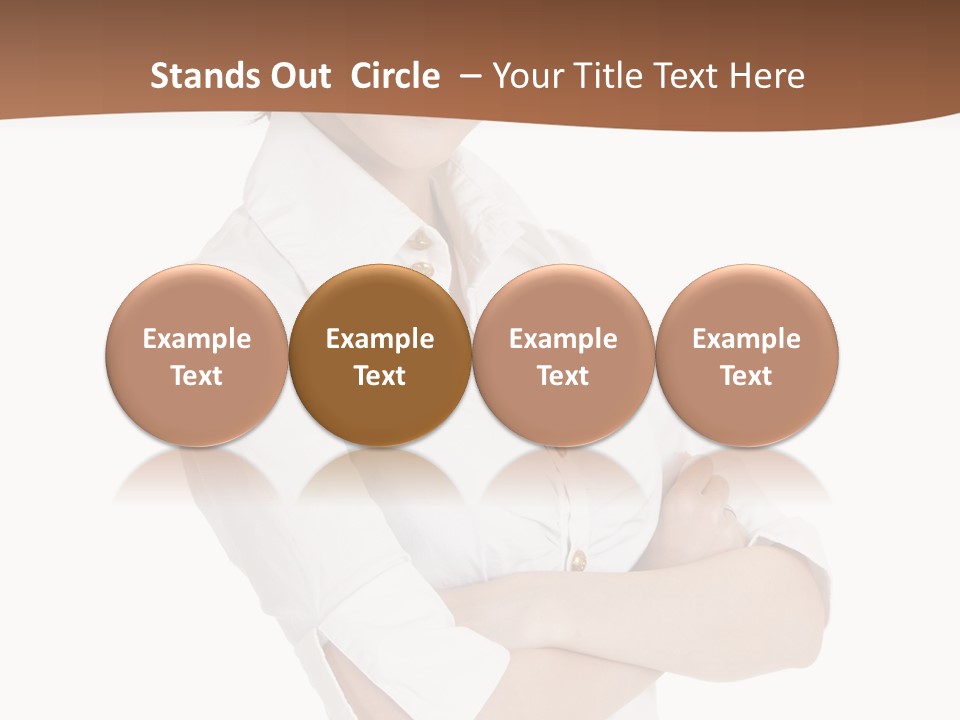 Stands Out Circle – Your Title Text Here

Example Text

Example Text

Example Text

Example Text